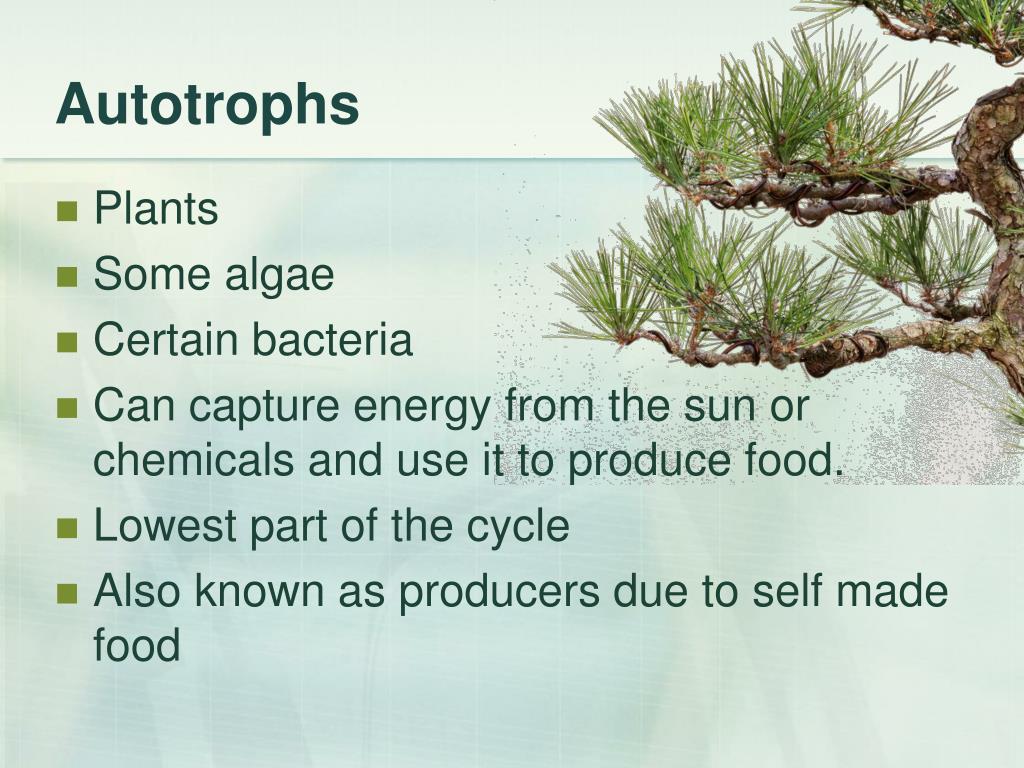 Autotrophs

- Plants
- Some algae
- Certain bacteria
- Can capture energy from the sun or chemicals and use it to produce food.
- Lowest part of the cycle
- Also known as producers due to self made food